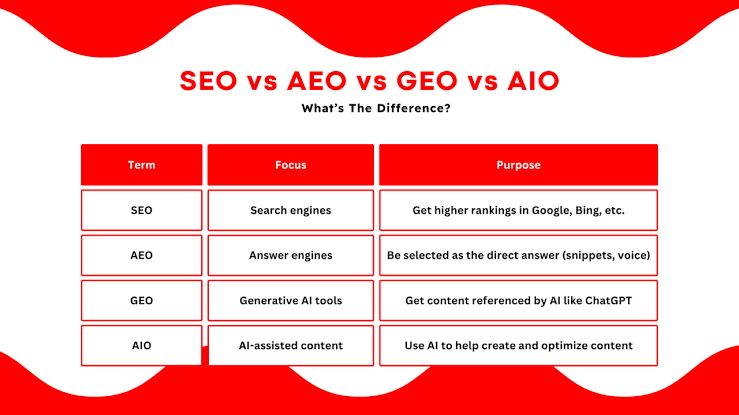 SEO vs AEO vs GEO vs AIO

What's The Difference?

| Term | Focus | Purpose |
|---|---|---|
| SEO | Search engines | Get higher rankings in Google, Bing, etc. |
| AEO | Answer engines | Be selected as the direct answer (snippets, voice) |
| GEO | Generative AI tools | Get content referenced by AI like ChatGPT |
| AIO | AI-assisted content | Use AI to help create and optimize content |